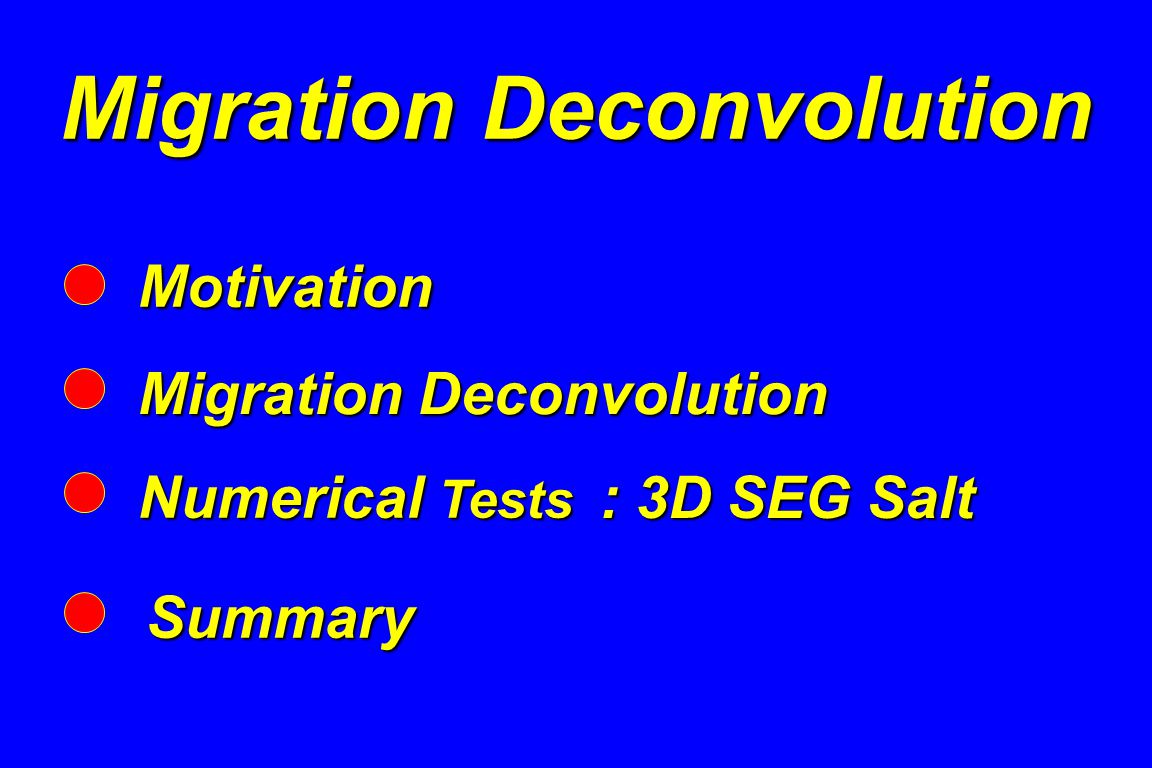 Migration Deconvolution

Motivation

Migration Deconvolution

Numerical Tests : 3D SEG Salt

Summary